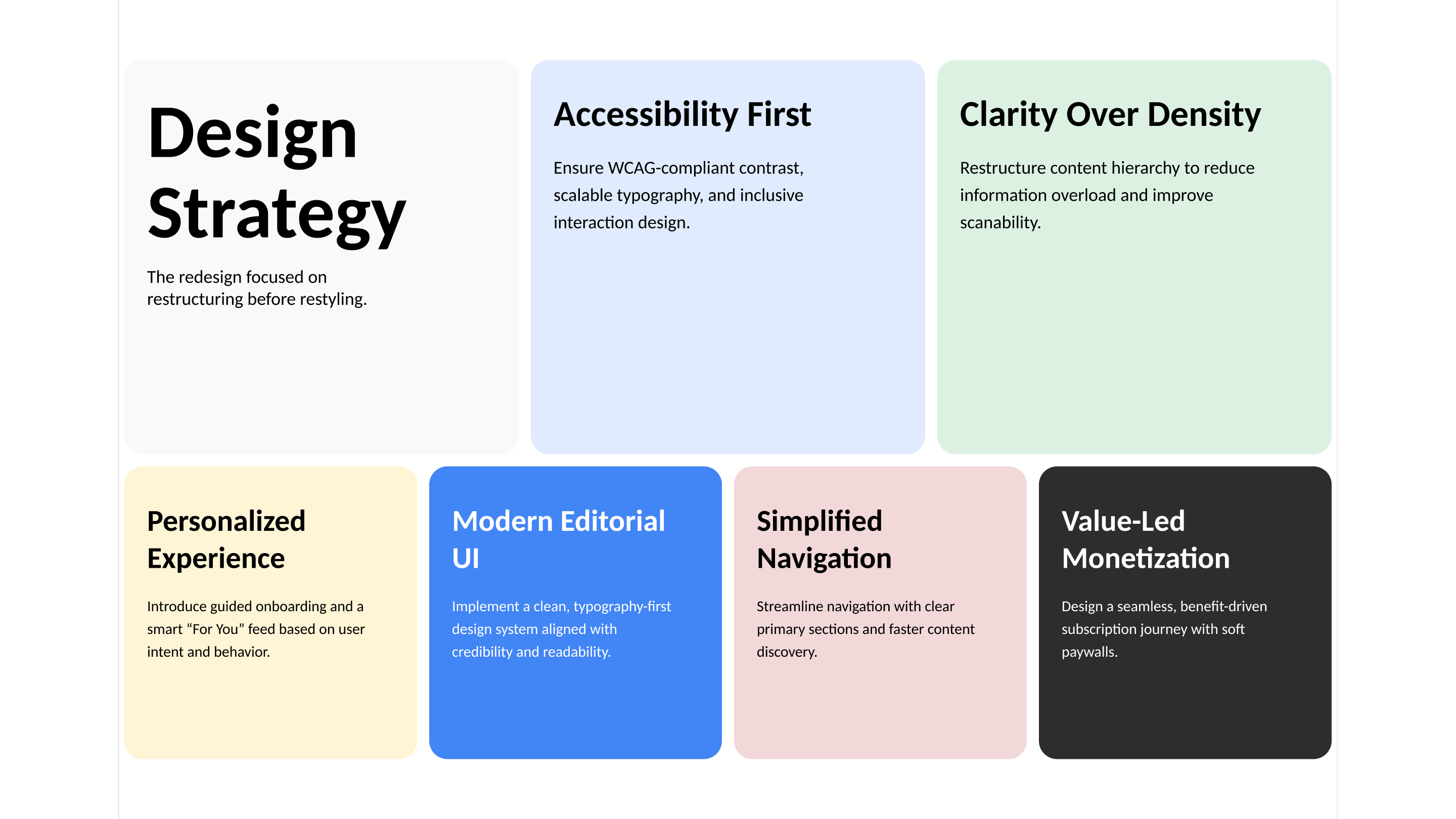 Design Strategy

The redesign focused on restructuring before restyling.

Accessibility First

Ensure WCAG-compliant contrast, scalable typography, and inclusive interaction design.

Clarity Over Density

Restructure content hierarchy to reduce information overload and improve scanability.

Personalized Experience

Introduce guided onboarding and a smart “For You” feed based on user intent and behavior.

Modern Editorial UI

Implement a clean, typography-first design system aligned with credibility and readability.

Simplified Navigation

Streamline navigation with clear primary sections and faster content discovery.

Value-Led Monetization

Design a seamless, benefit-driven subscription journey with soft paywalls.